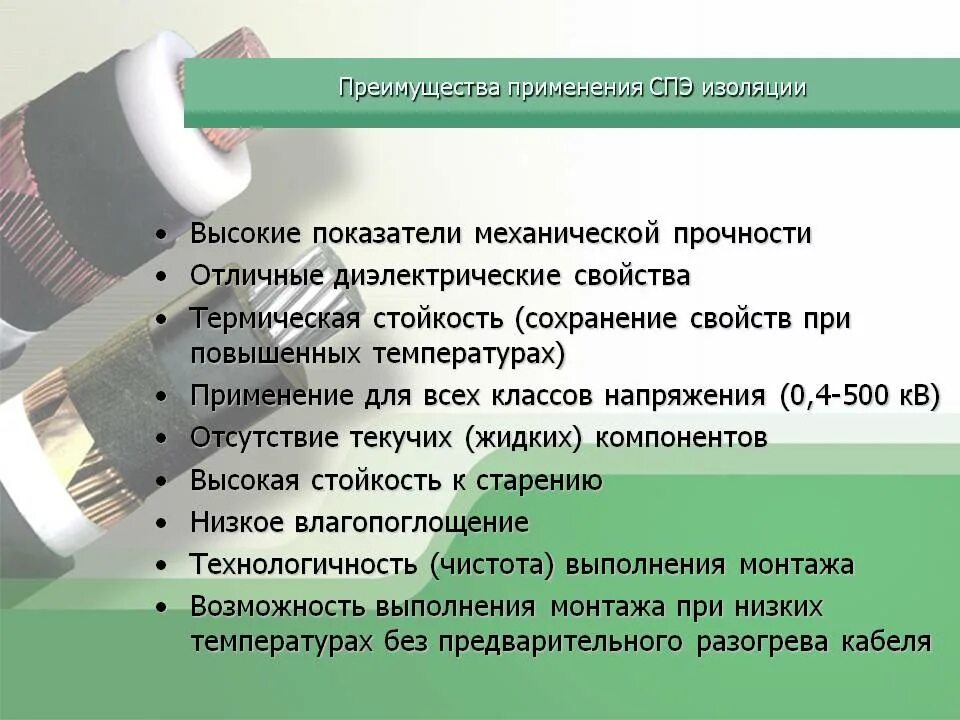 Преимущества применения СПЭ изоляции

• Высокие показатели механической прочности
• Отличные диэлектрические свойства
• Термическая стойкость (сохранение свойств при повышенных температурах)
• Применение для всех классов напряжения (0,4-500 кВ)
• Отсутствие текучих (жидких) компонентов
• Высокая стойкость к старению
• Низкое влагопоглощение
• Технологичность (чистота) выполнения монтажа
• Возможность выполнения монтажа при низких температурах без предварительного разогрева кабеля